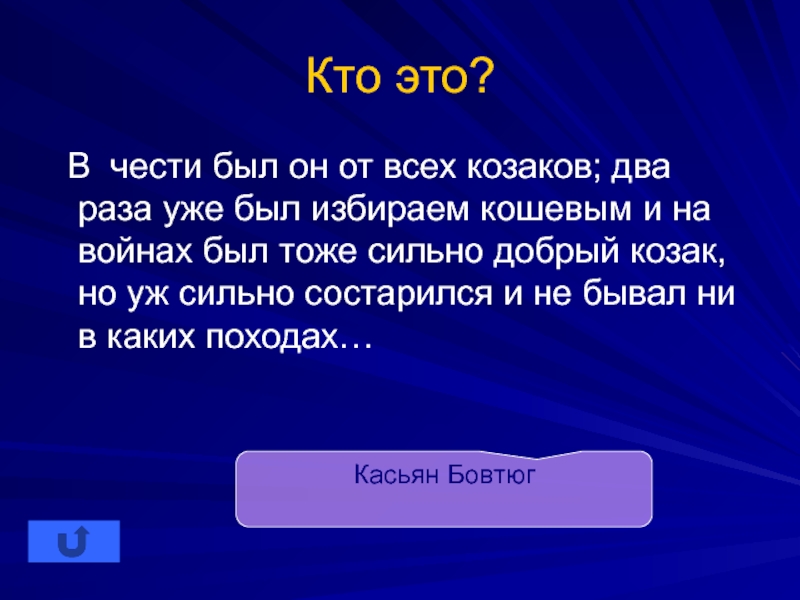 Кто это?

В чести был он от всех козаков; два раза уже был избираем кошевым и на войнах был тоже сильно добрый козак, но уж сильно состарился и не бывал ни в каких походах…

Касьян Бовтюг